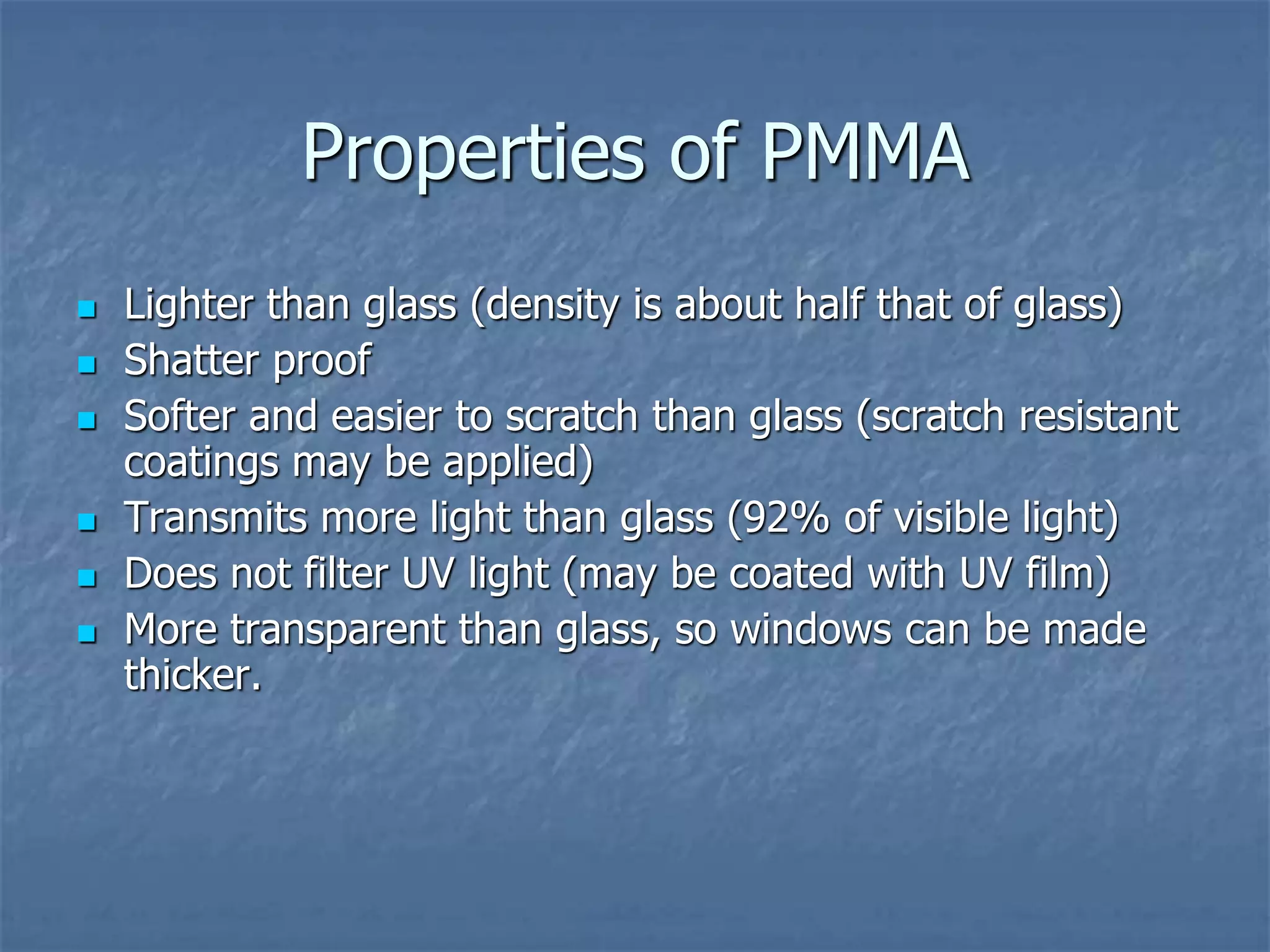 Properties of PMMA

- Lighter than glass (density is about half that of glass)
- Shatter proof
- Softer and easier to scratch than glass (scratch resistant coatings may be applied)
- Transmits more light than glass (92% of visible light)
- Does not filter UV light (may be coated with UV film)
- More transparent than glass, so windows can be made thicker.